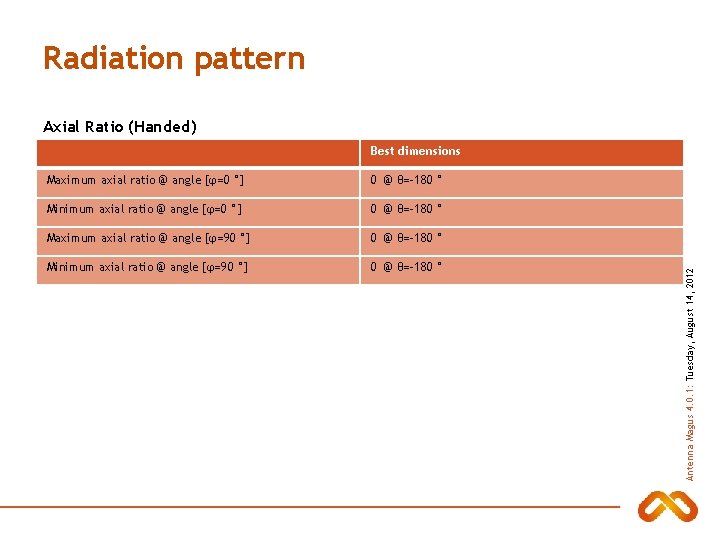 Radiation pattern

Axial Ratio (Handed)

| | Best dimensions |
|---|---|
| Maximum axial ratio @ angle [φ=0 °] | 0 @ θ=-180 ° |
| Minimum axial ratio @ angle [φ=0 °] | 0 @ θ=-180 ° |
| Maximum axial ratio @ angle [φ=90 °] | 0 @ θ=-180 ° |
| Minimum axial ratio @ angle [φ=90 °] | 0 @ θ=-180 ° |

Antenna Magus 4.0.1: Tuesday, August 14, 2012